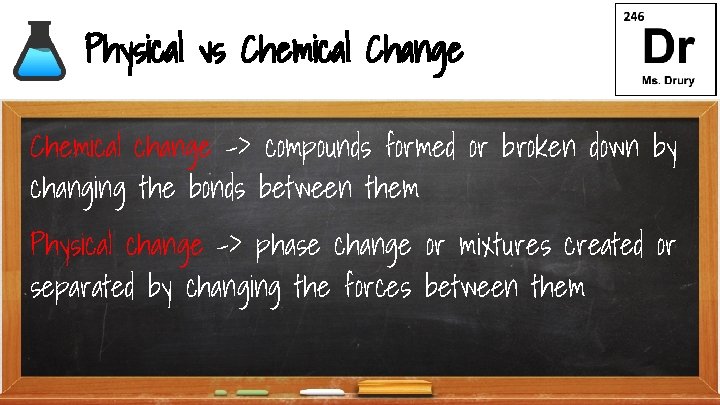 Physical vs Chemical Change

246
Dr
Ms. Drury

Chemical change -> compounds formed or broken down by changing the bonds between them

Physical change -> phase change or mixtures created or separated by changing the forces between them